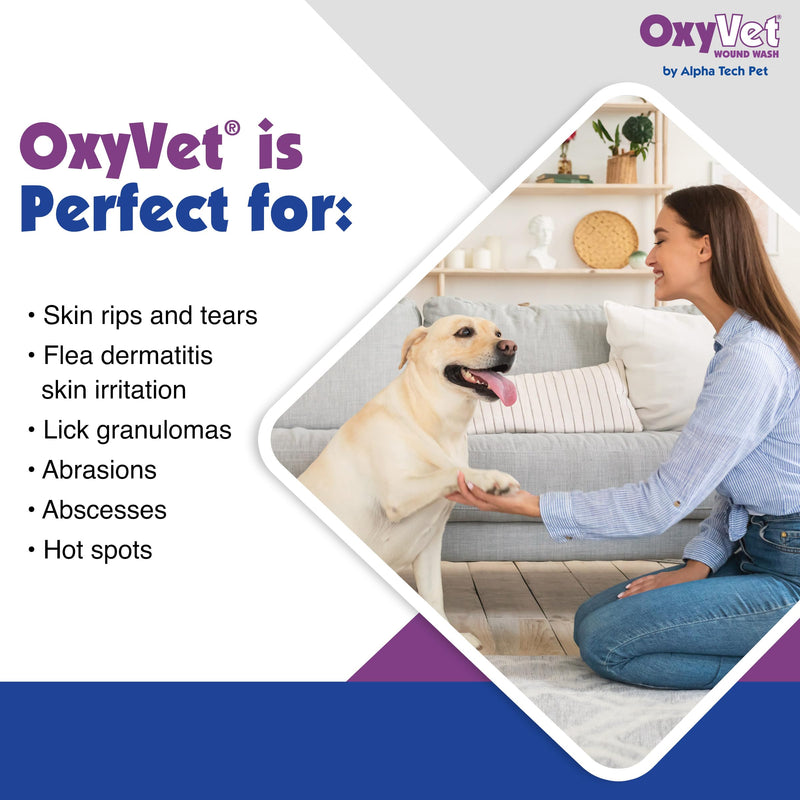 OxyVet®
WOUND WASH
by Alpha Tech Pet

OxyVet® is Perfect for:

• Skin rips and tears
• Flea dermatitis skin irritation
• Lick granulomas
• Abrasions
• Abscesses
• Hot spots